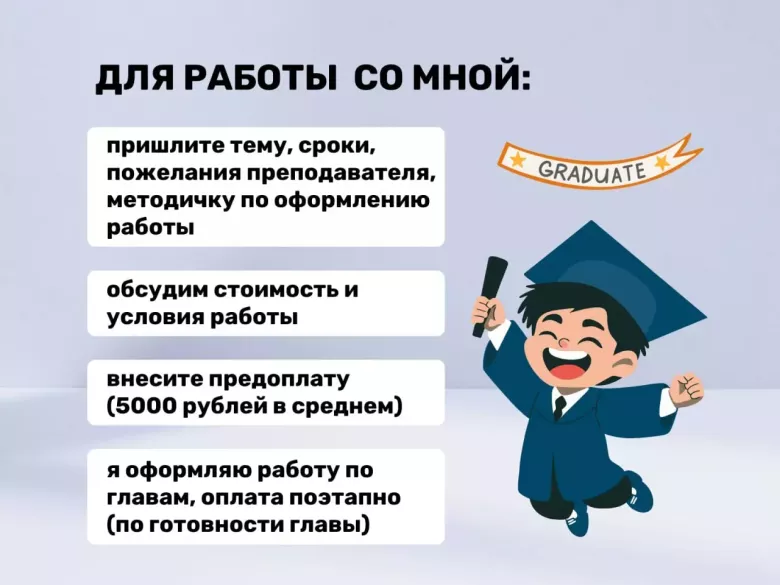 ДЛЯ РАБОТЫ СО МНОЙ:

пришлите тему, сроки, пожелания преподавателя, методичку по оформлению работы

обсудим стоимость и условия работы

внесите предоплату (5000 рублей в среднем)

я оформляю работу по главам, оплата поэтапно (по готовности главы)

GRADUATE